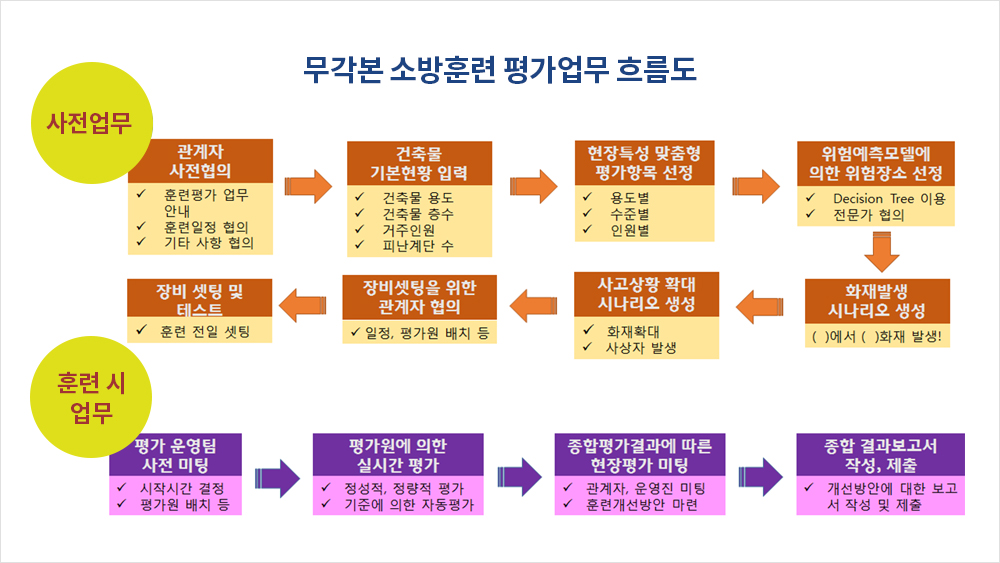 무각본 소방훈련 평가업무 흐름도

사전업무

관계자 사전협의
✓ 훈련평가 업무 안내
✓ 훈련일정 협의
✓ 기타 사항 협의

건축물 기본현황 입력
✓ 건축물 용도
✓ 건축물 층수
✓ 거주인원
✓ 피난계단 수

현장특성 맞춤형 평가항목 선정
✓ 용도별
✓ 수준별
✓ 인원별

위험예측모델에 의한 위험장소 선정
✓ Decision Tree 이용
✓ 전문가 협의

화재발생 시나리오 생성
( )에서 ( )화재 발생!

사고상황 확대 시나리오 생성
✓ 화재확대
✓ 사상자 발생

장비셋팅을 위한 관계자 협의
✓ 일정, 평가원 배치 등

장비 셋팅 및 테스트
✓ 훈련 전일 셋팅

훈련 시 업무

평가 운영팀 사전 미팅
✓ 시작시간 결정
✓ 평가원 배치 등

평가원에 의한 실시간 평가
✓ 정성적, 정량적 평가
✓ 기준에 의한 자동평가

종합평가결과에 따른 현장평가 미팅
✓ 관계자, 운영진 미팅
✓ 훈련개선방안 마련

종합 결과보고서 작성, 제출
✓ 개선방안에 대한 보고서 작성 및 제출